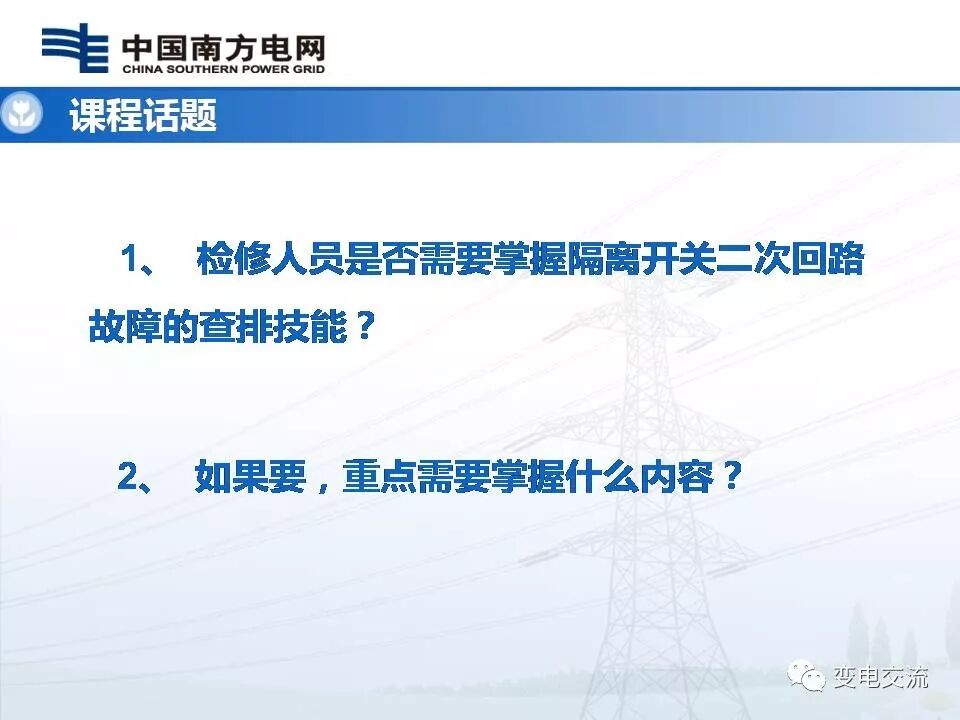 中国南方电网
CHINA SOUTHERN POWER GRID

课程话题

1、 检修人员是否需要掌握隔离开关二次回路故障的查排技能？

2、 如果要，重点需要掌握什么内容？

变电交流